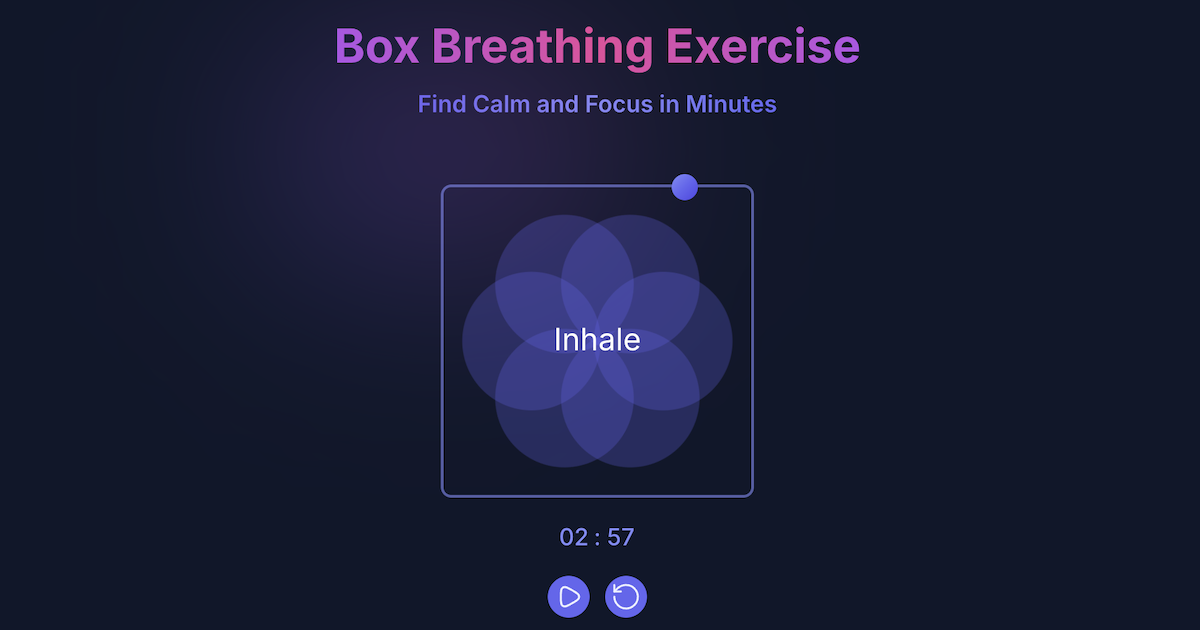 Box Breathing Exercise

Find Calm and Focus in Minutes

Inhale

02 : 57